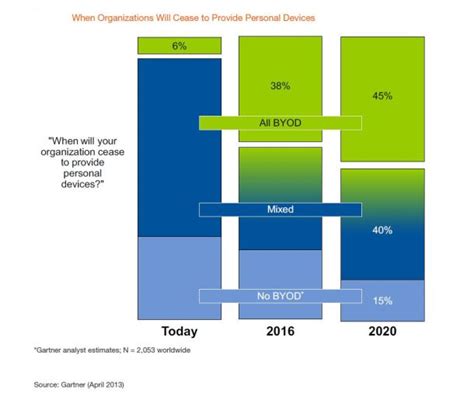 When Organizations Will Cease to Provide Personal Devices

"When will your organization cease to provide personal devices?"

6%

38%

45%

All BYOD

Mixed

40%

No BYOD*

15%

Today

2016

2020

*Gartner analyst estimates; N = 2,053 worldwide

Source: Gartner (April 2013)